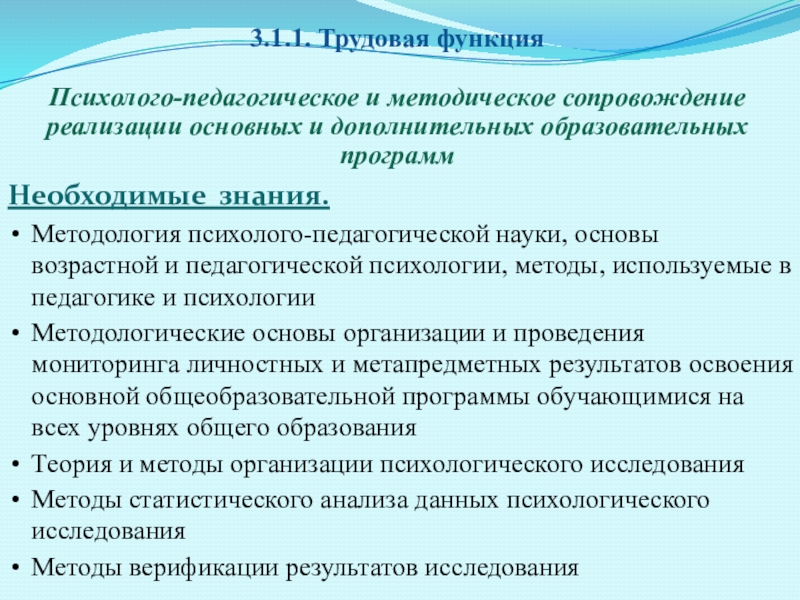 3.1.1. Трудовая функция

Психолого-педагогическое и методическое сопровождение реализации основных и дополнительных образовательных программ

Необходимые знания.

• Методология психолого-педагогической науки, основы возрастной и педагогической психологии, методы, используемые в педагогике и психологии
• Методологические основы организации и проведения мониторинга личностных и метапредметных результатов освоения основной общеобразовательной программы обучающимися на всех уровнях общего образования
• Теория и методы организации психологического исследования
• Методы статистического анализа данных психологического исследования
• Методы верификации результатов исследования